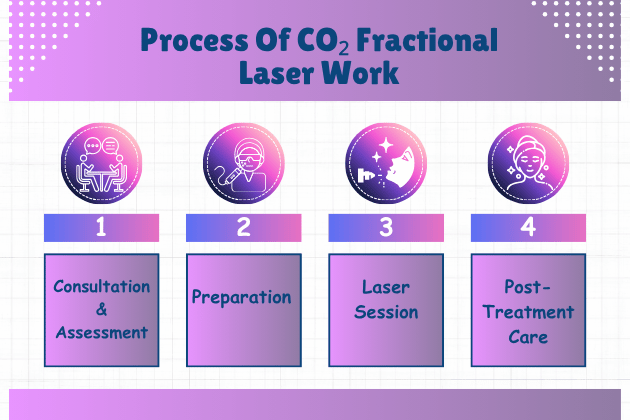 Process Of $CO_2$ Fractional Laser Work

1

Consultation & Assessment

2

Preparation

3

Laser Session

4

Post-Treatment Care